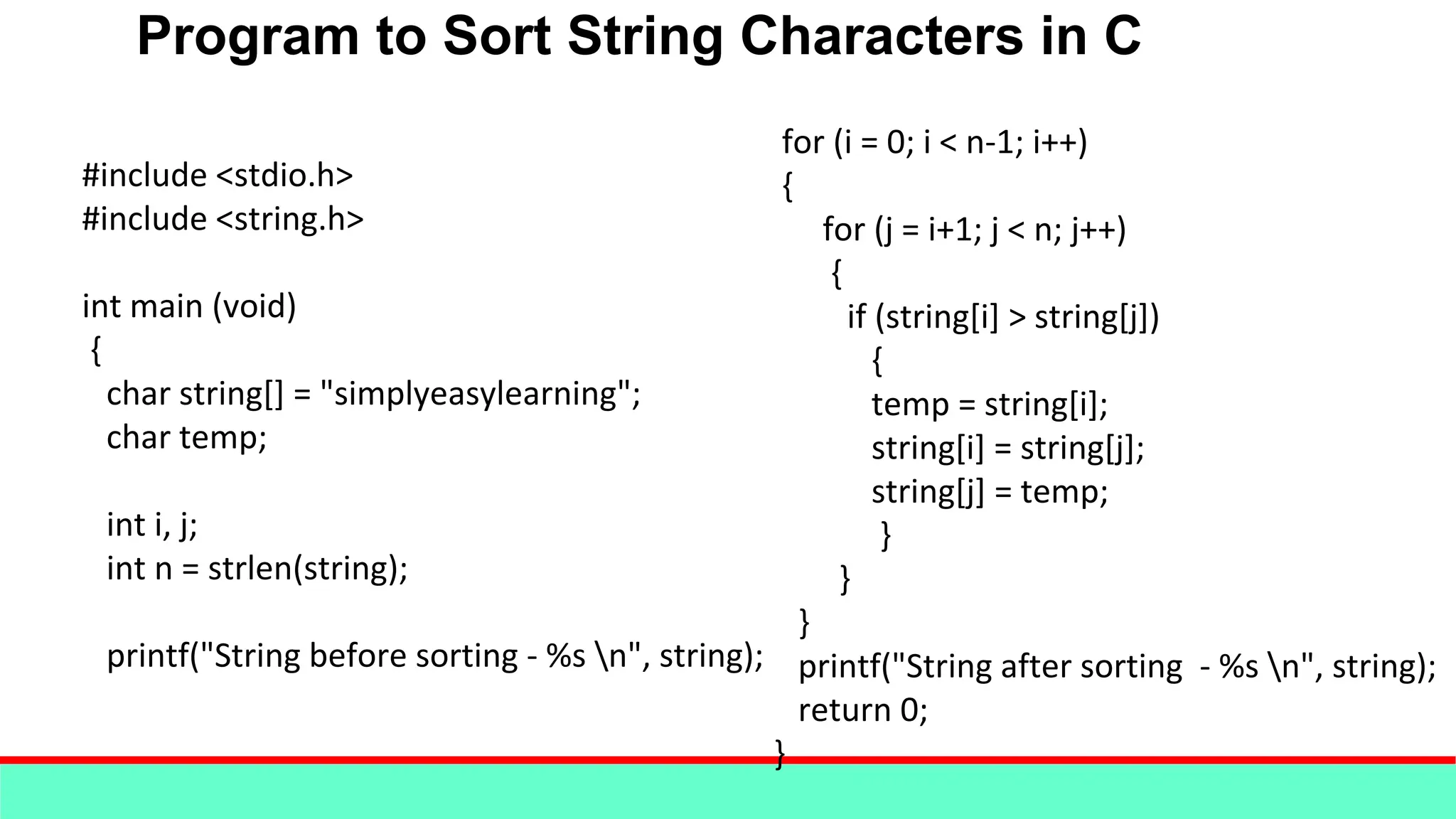 Program to Sort String Characters in C

#include <stdio.h>
#include <string.h>

int main (void)
{
char string[] = "simplyeasylearning";
char temp;

int i, j;
int n = strlen(string);

printf("String before sorting - %s \n", string);

for (i = 0; i < n-1; i++)
{
for (j = i+1; j < n; j++)
{
if (string[i] > string[j])
{
temp = string[i];
string[i] = string[j];
string[j] = temp;
}
}
}
printf("String after sorting  - %s \n", string);
return 0;
}